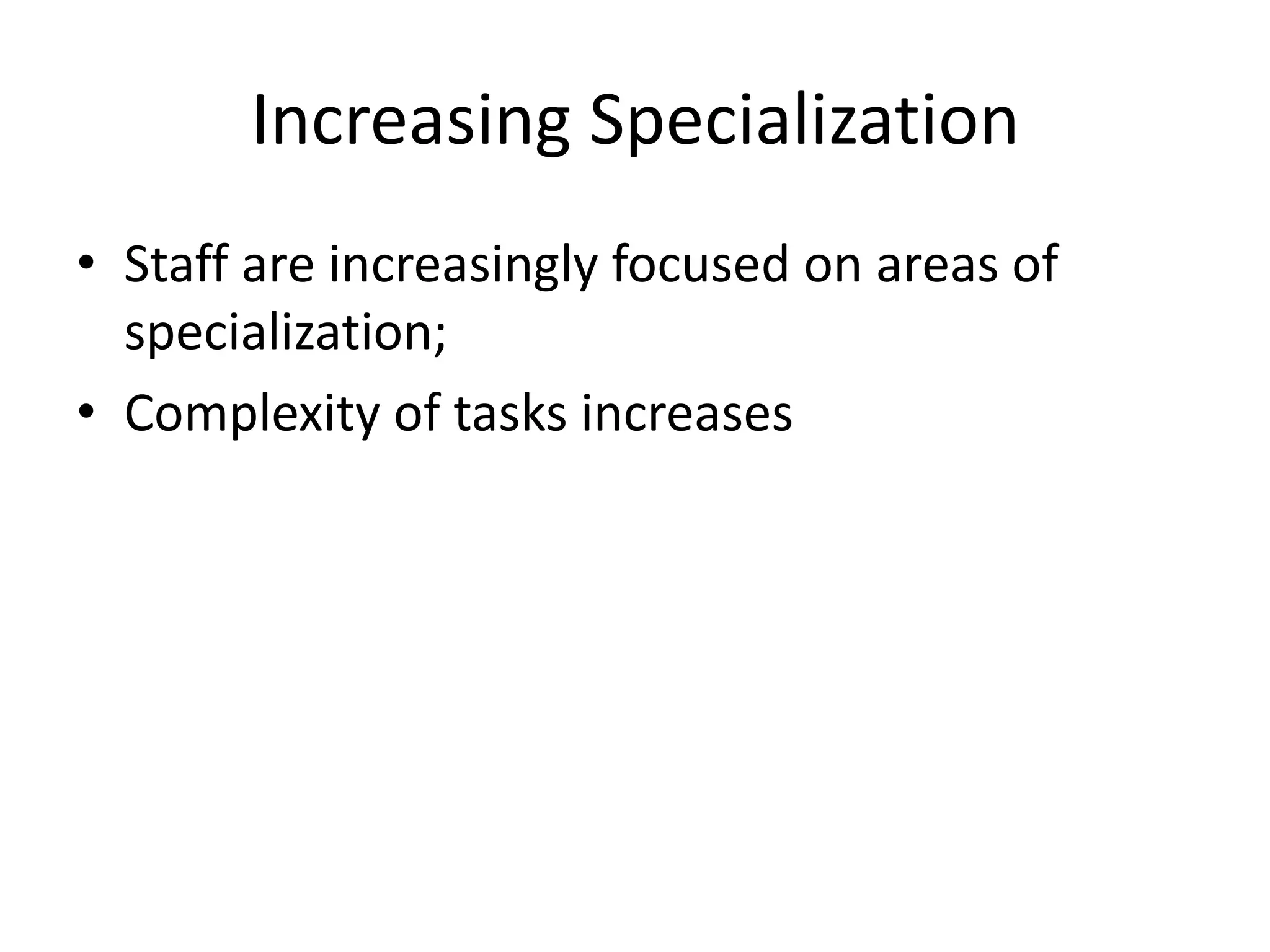 Increasing Specialization

• Staff are increasingly focused on areas of specialization;
• Complexity of tasks increases